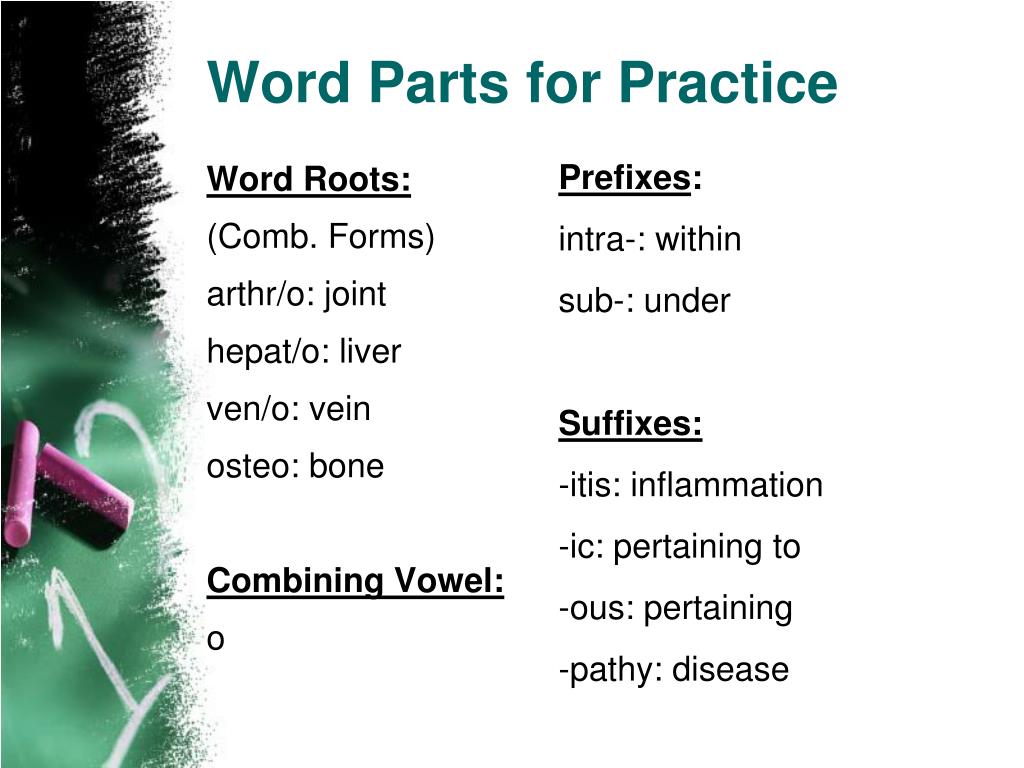 Word Parts for Practice

Word Roots:
(Comb. Forms)
arthr/o: joint
hepat/o: liver
ven/o: vein
osteo: bone

Combining Vowel:
o

Prefixes:
intra-: within
sub-: under

Suffixes:
-itis: inflammation
-ic: pertaining to
-ous: pertaining
-pathy: disease